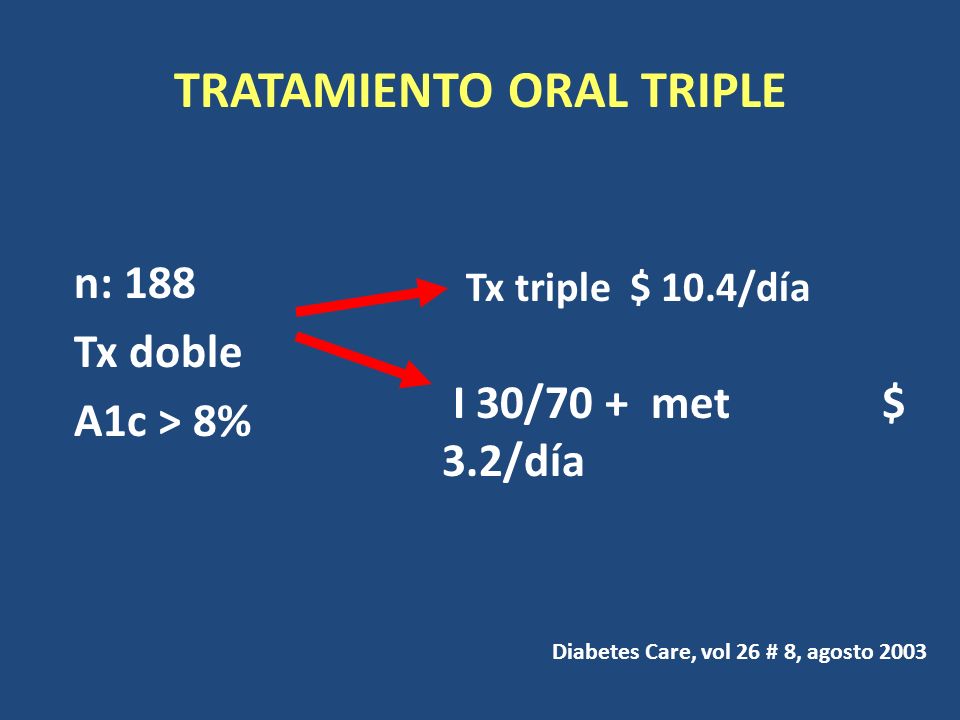 TRATAMIENTO ORAL TRIPLE

n: 188

Tx doble

A1c > 8%

Tx triple \$ 10.4/día

I 30/70 + met \$ 3.2/día

Diabetes Care, vol 26 # 8, agosto 2003